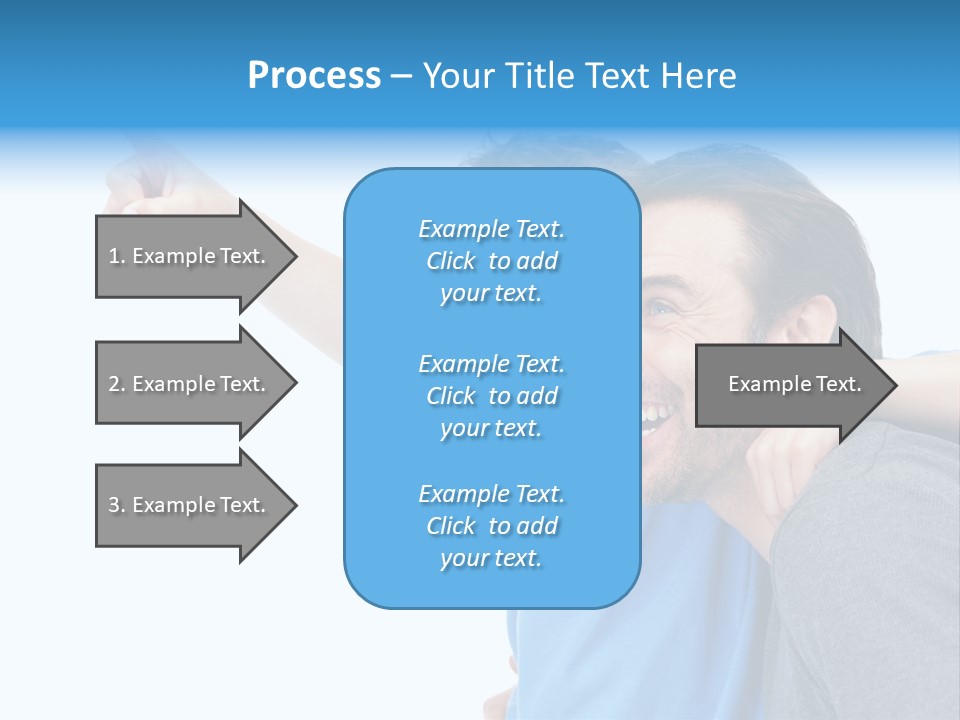 Process – Your Title Text Here

1. Example Text.

2. Example Text.

3. Example Text.

Example Text. Click to add your text.

Example Text. Click to add your text.

Example Text. Click to add your text.

Example Text.